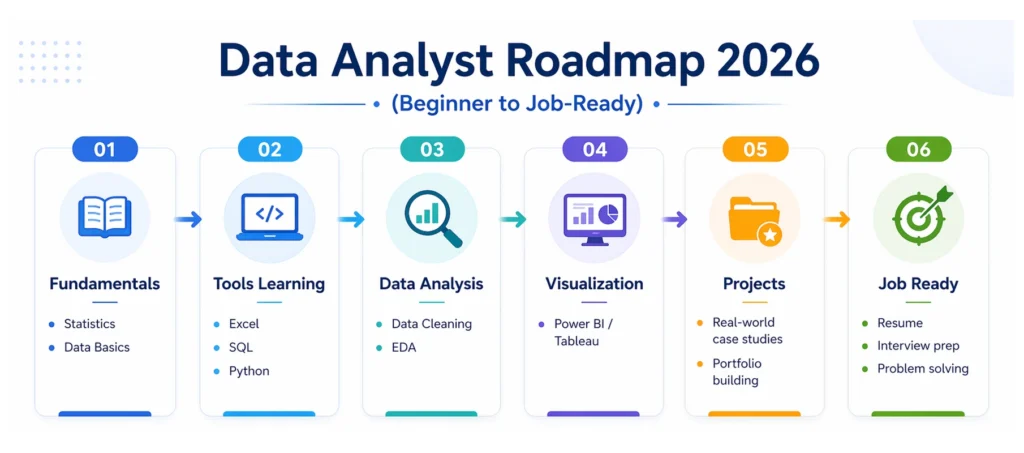 Data Analyst Roadmap 2026

(Beginner to Job-Ready)

01

Fundamentals

- Statistics
- Data Basics

02

</>

Tools Learning

- Excel
- SQL
- Python

03

Data Analysis

- Data Cleaning
- EDA

04

Visualization

- Power BI / Tableau

05

Projects

- Real-world case studies
- Portfolio building

06

Job Ready

- Resume
- Interview prep
- Problem solving